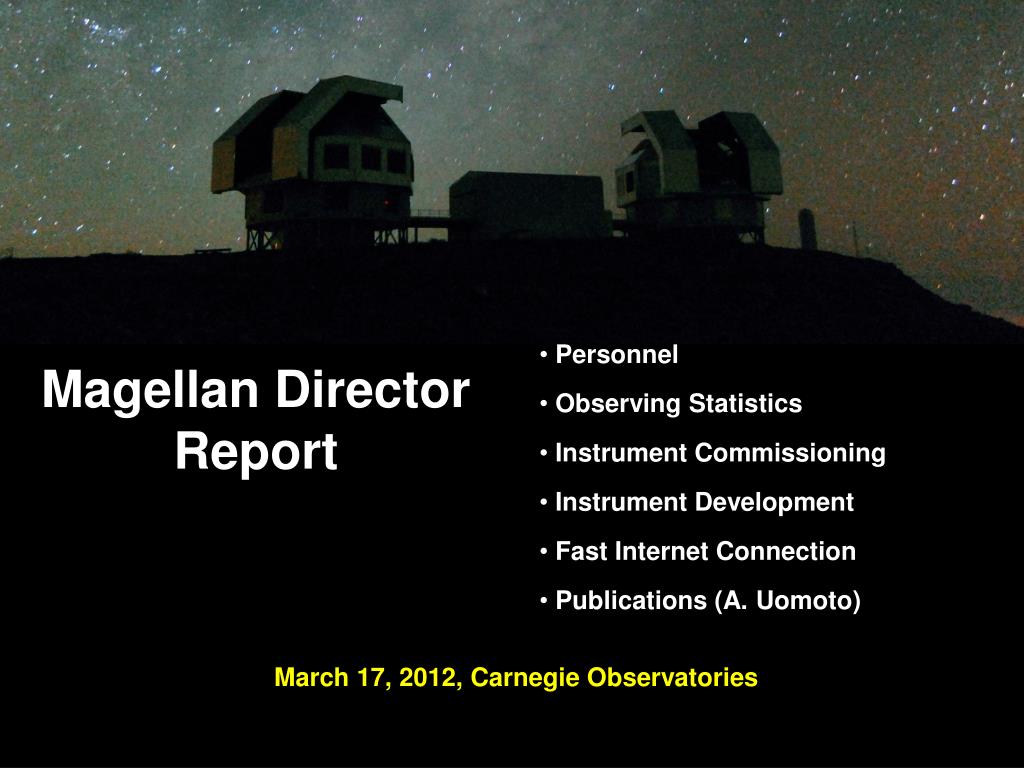 Magellan Director Report

• Personnel

• Observing Statistics

• Instrument Commissioning

• Instrument Development

• Fast Internet Connection

• Publications (A. Uomoto)

March 17, 2012, Carnegie Observatories